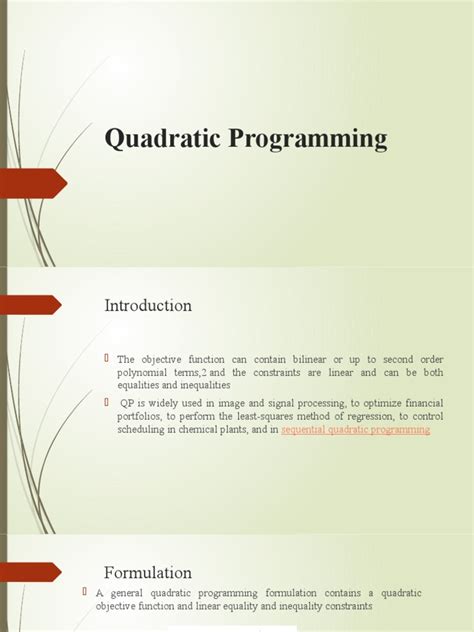 Quadratic Programming

Introduction

The objective function can contain bilinear or up to second order polynomial terms,2 and the constraints are linear and can be both equalities and inequalities

QP is widely used in image and signal processing, to optimize financial portfolios, to perform the least-squares method of regression, to control scheduling in chemical plants, and in sequential quadratic programming

Formulation

A general quadratic programming formulation contains a quadratic objective function and linear equality and inequality constraints